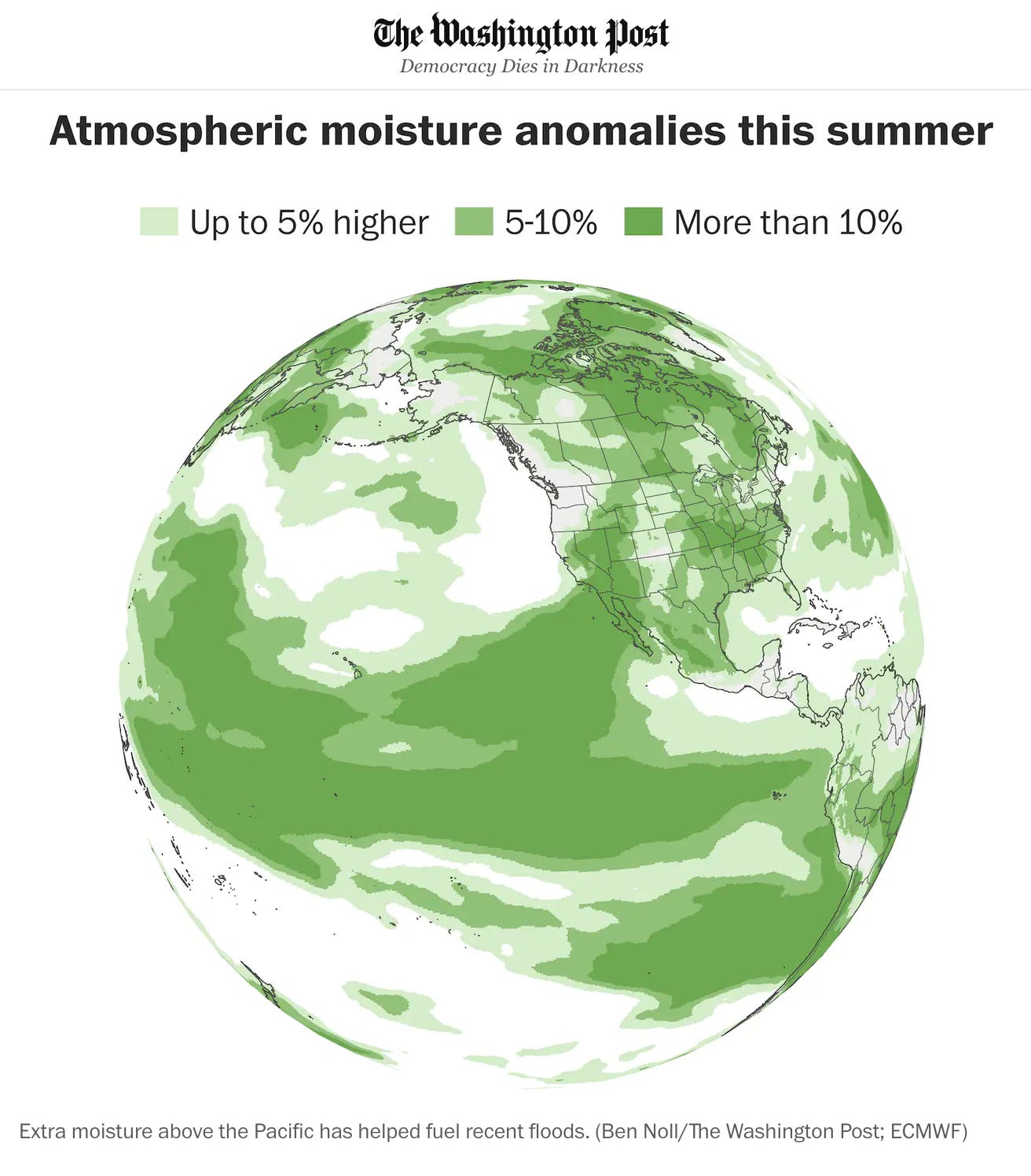 The Washington Post
Democracy Dies in Darkness

Atmospheric moisture anomalies this summer

Up to 5% higher 5-10% More than 10%

Extra moisture above the Pacific has helped fuel recent floods. (Ben Noll/The Washington Post; ECMWF)